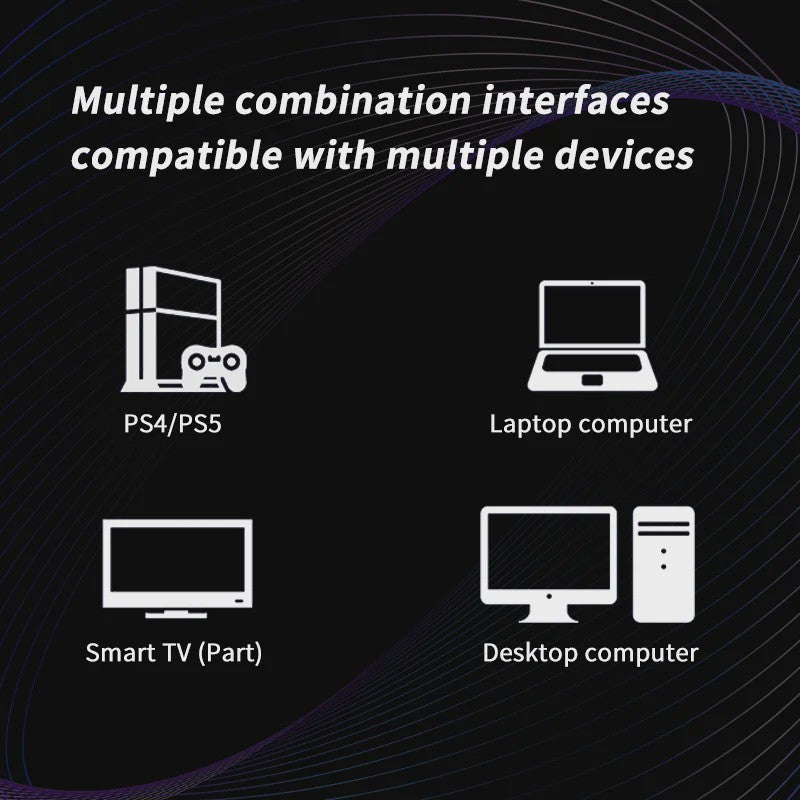 Multiple combination interfaces compatible with multiple devices

PS4/PS5

Laptop computer

Smart TV (Part)

Desktop computer